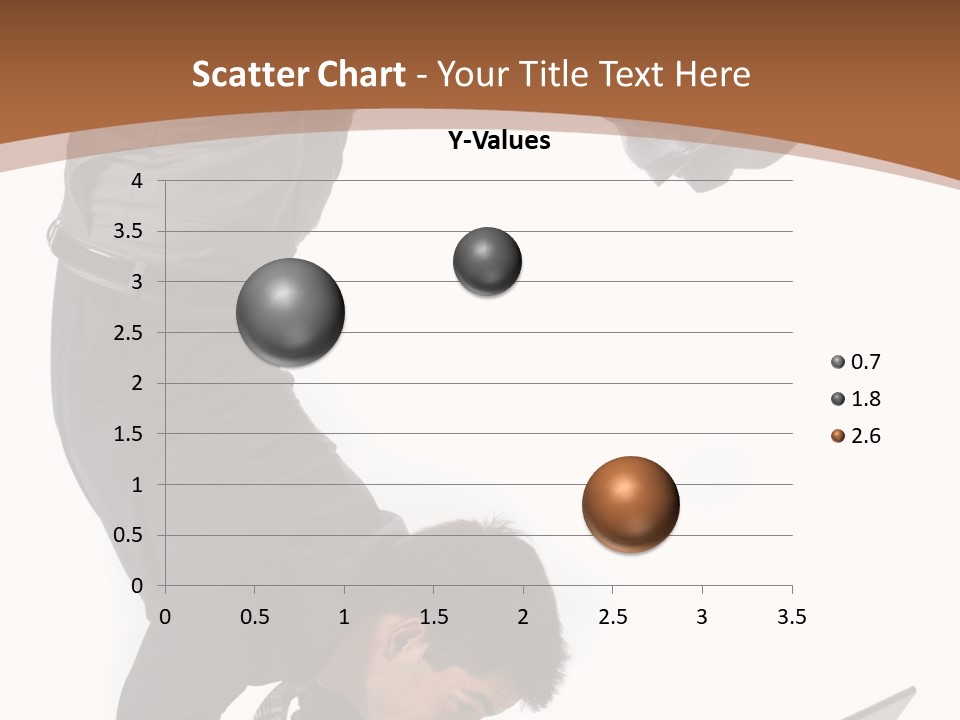 Scatter Chart - Your Title Text Here

Y-Values

4
3.5
3
2.5
2
1.5
1
0.5
0

0 0.5 1 1.5 2 2.5 3 3.5

0.7
1.8
2.6